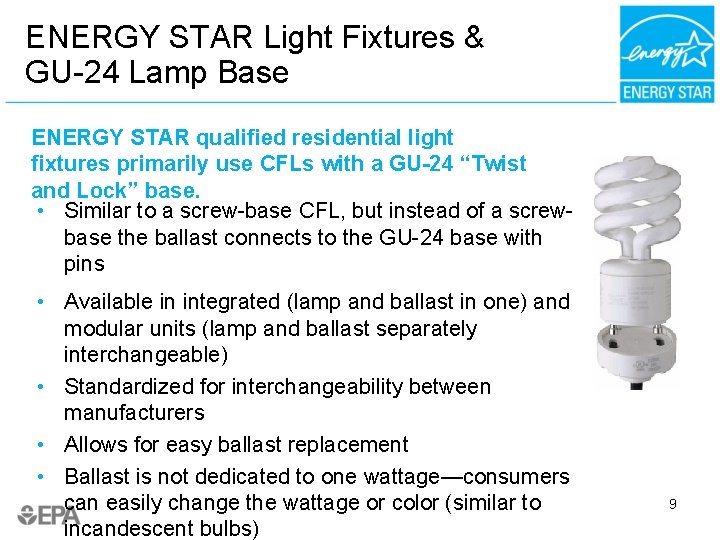 ENERGY STAR Light Fixtures & GU-24 Lamp Base

energy

ENERGY STAR

ENERGY STAR qualified residential light fixtures primarily use CFLs with a GU-24 “Twist and Lock” base.

• Similar to a screw-base CFL, but instead of a screw-base the ballast connects to the GU-24 base with pins
• Available in integrated (lamp and ballast in one) and modular units (lamp and ballast separately interchangeable)
• Standardized for interchangeability between manufacturers
• Allows for easy ballast replacement
• Ballast is not dedicated to one wattage—consumers can easily change the wattage or color (similar to incandescent bulbs)

EPA

9